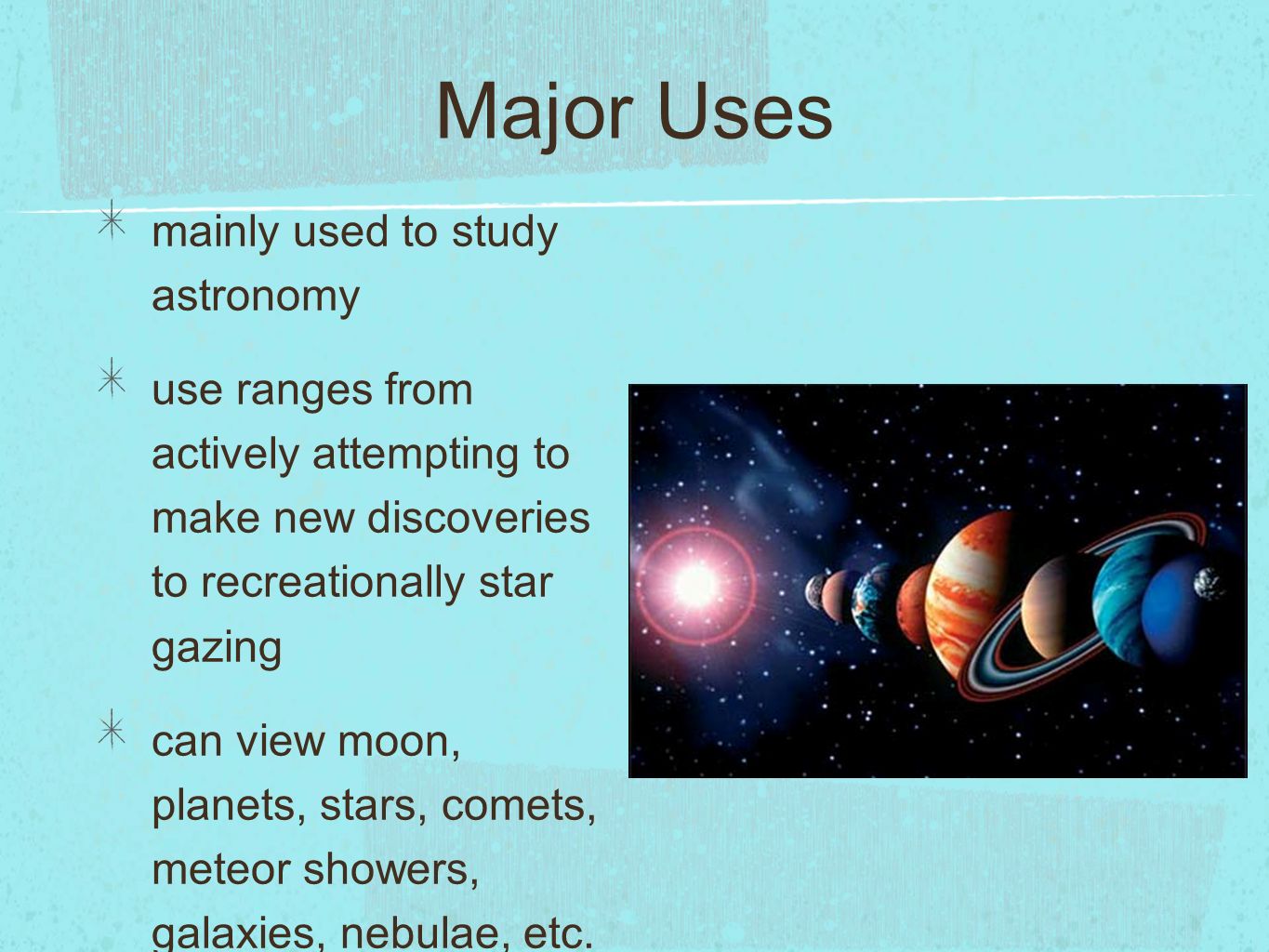 Major Uses

mainly used to study astronomy

use ranges from actively attempting to make new discoveries to recreationally star gazing

can view moon, planets, stars, comets, meteor showers, galaxies, nebulae, etc.